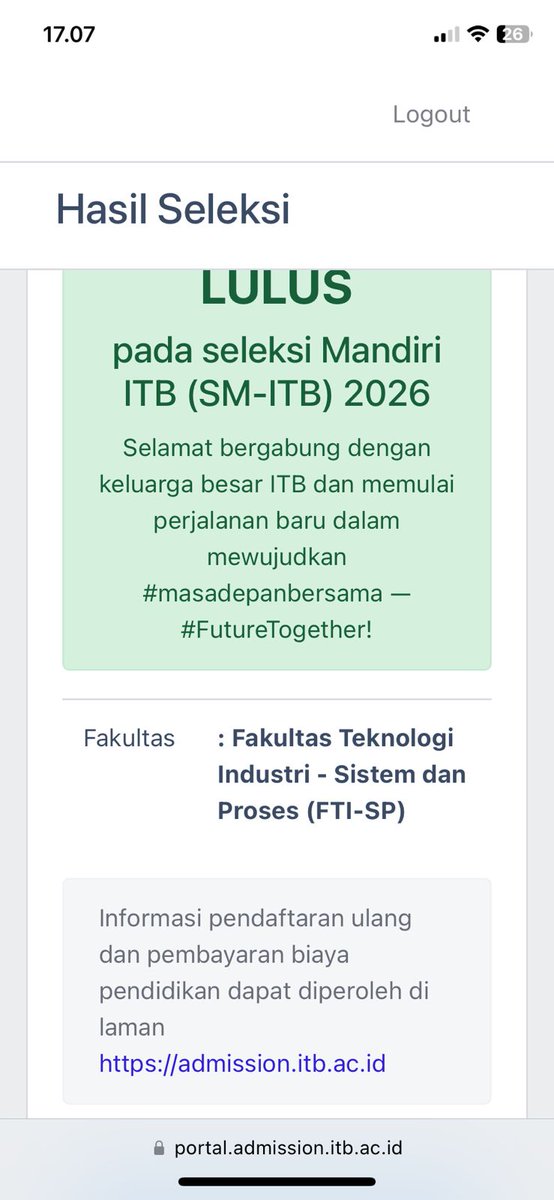 17.07

26

Logout

Hasil Seleksi

LULUS

pada seleksi Mandiri ITB (SM-ITB) 2026

Selamat bergabung dengan keluarga besar ITB dan memulai perjalanan baru dalam mewujudkan #masadepanbersama — #FutureTogether!

Fakultas : Fakultas Teknologi Industri - Sistem dan Proses (FTI-SP)

Informasi pendaftaran ulang dan pembayaran biaya pendidikan dapat diperoleh di laman https://admission.itb.ac.id

portal.admission.itb.ac.id